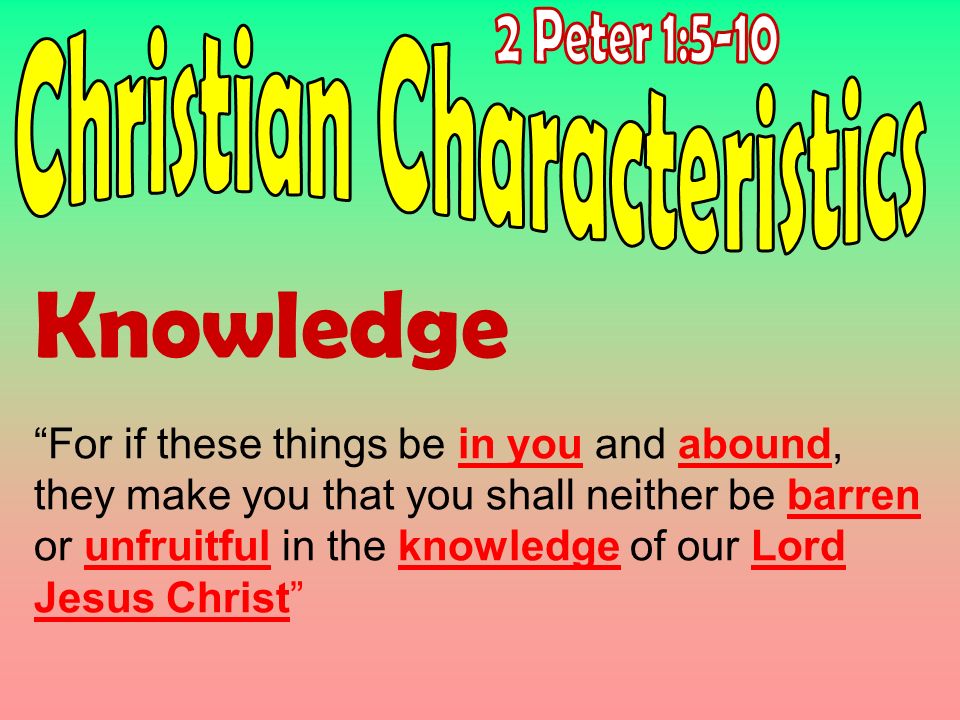 2 Peter 1:5-10

Christian Characteristics

Knowledge

“For if these things be in you and abound, they make you that you shall neither be barren or unfruitful in the knowledge of our Lord Jesus Christ”